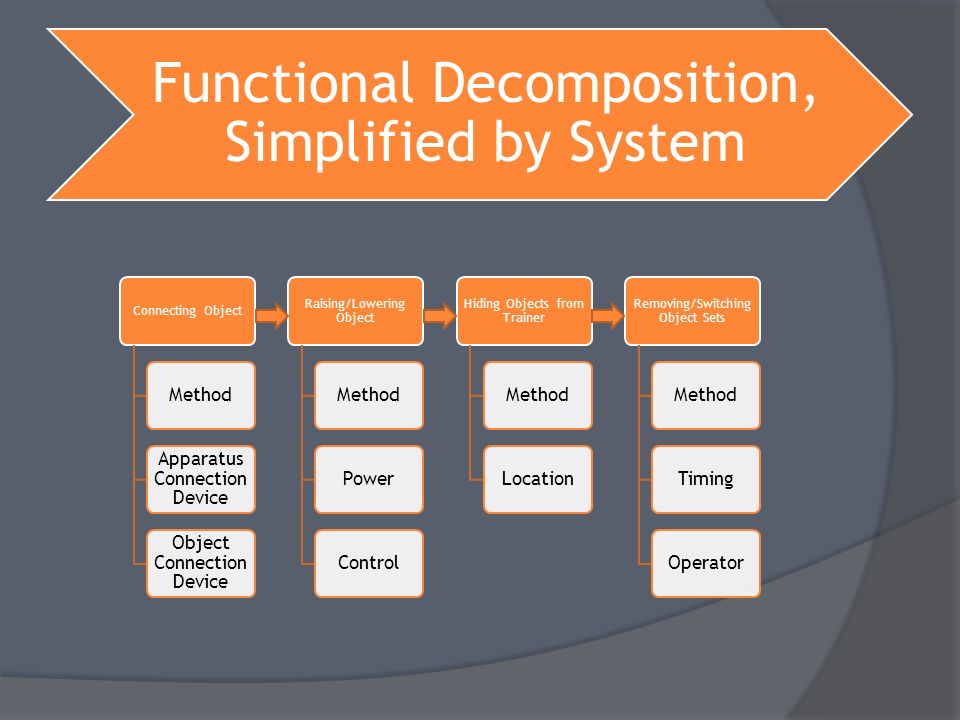 Functional Decomposition, Simplified by System

Connecting Object

Method

Apparatus Connection Device

Object Connection Device

Raising/Lowering Object

Method

Power

Control

Hiding Objects from Trainer

Method

Location

Removing/Switching Object Sets

Method

Timing

Operator